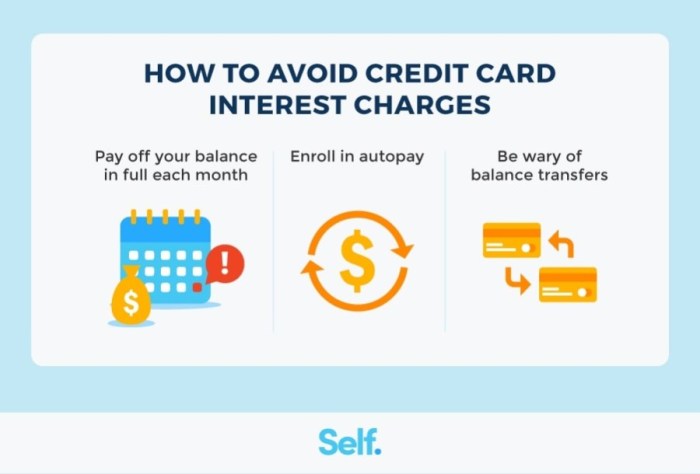 HOW TO AVOID CREDIT CARD INTEREST CHARGES

Pay off your balance in full each month

$

!

Enroll in autopay

$

Be wary of balance transfers

Self.